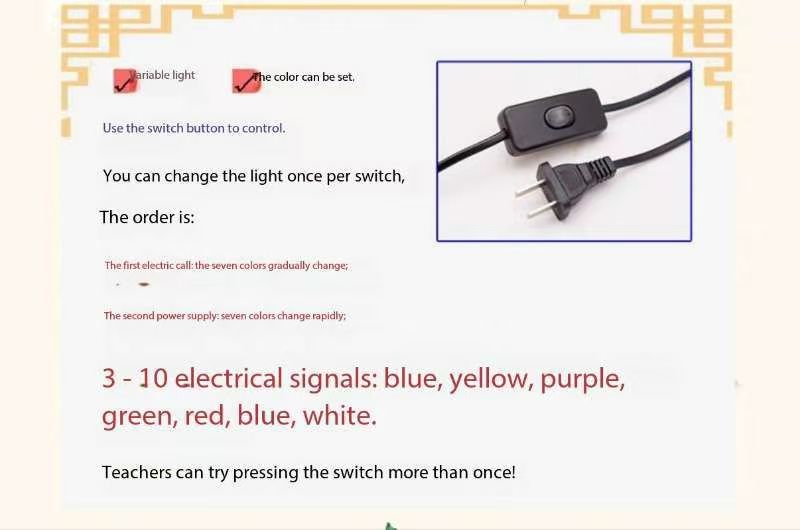 Variable light The color can be set.

Use the switch button to control.

You can change the light once per switch,

The order is:

The first electric call: the seven colors gradually change;

The second power supply: seven colors change rapidly;

3 - 10 electrical signals: blue, yellow, purple, green, red, blue, white.

Teachers can try pressing the switch more than once!